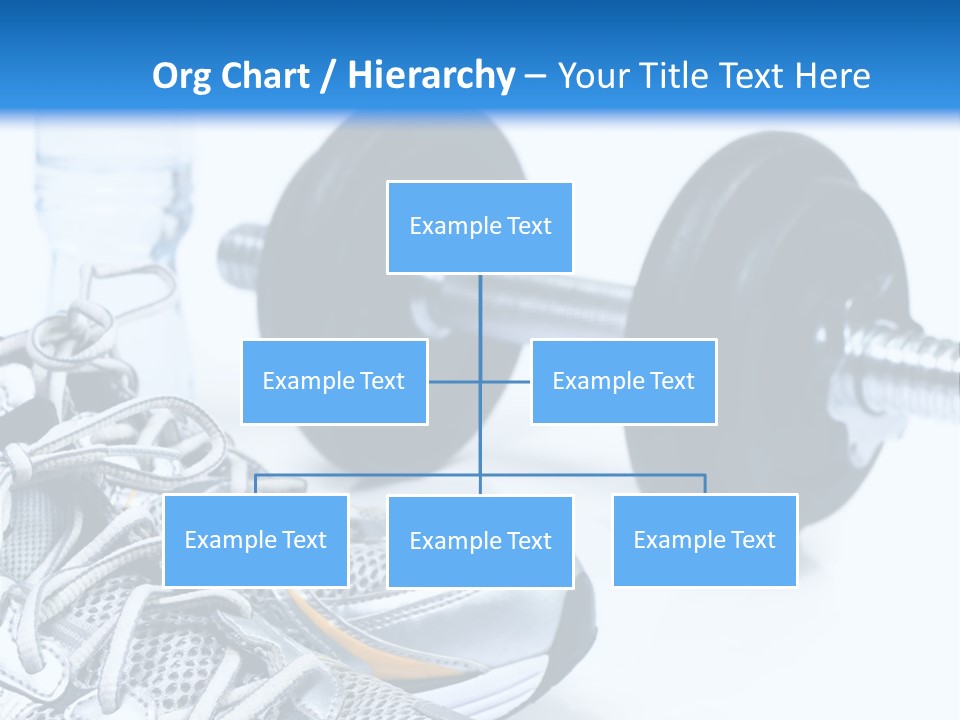 Org Chart / Hierarchy – Your Title Text Here

Example Text

Example Text

Example Text

Example Text

Example Text

Example Text